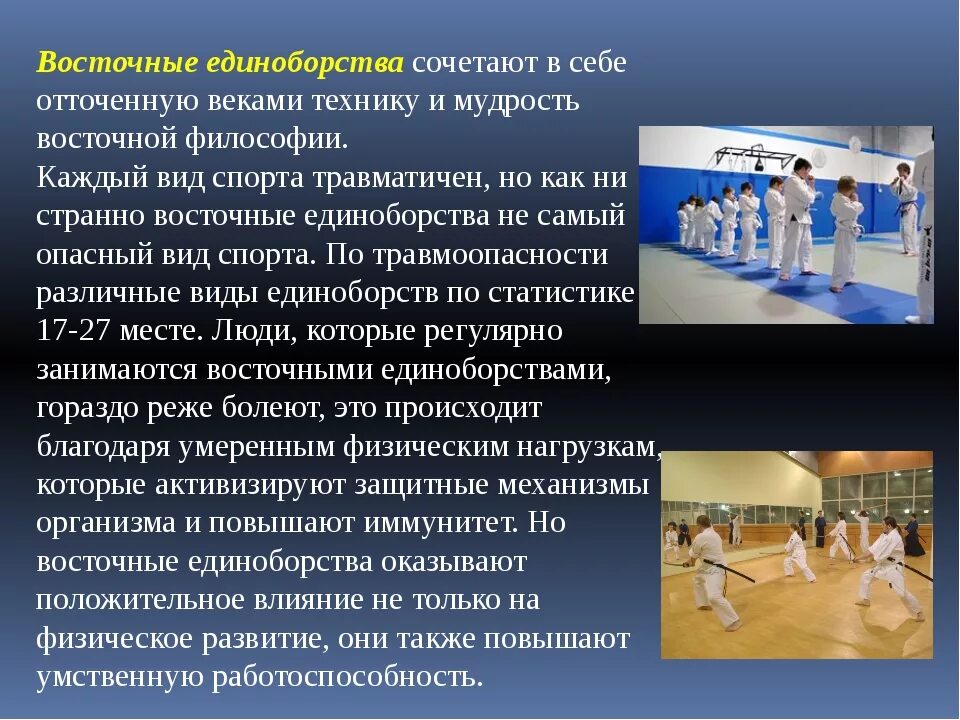 Восточные единоборства сочетают в себе отточенную веками технику и мудрость восточной философии.
Каждый вид спорта травматичен, но как ни странно восточные единоборства не самый опасный вид спорта. По травмоопасности различные виды единоборств по статистике 17-27 месте. Люди, которые регулярно занимаются восточными единоборствами, гораздо реже болеют, это происходит благодаря умеренным физическим нагрузкам, которые активизируют защитные механизмы организма и повышают иммунитет. Но восточные единоборства оказывают положительное влияние не только на физическое развитие, они также повышают умственную работоспособность.